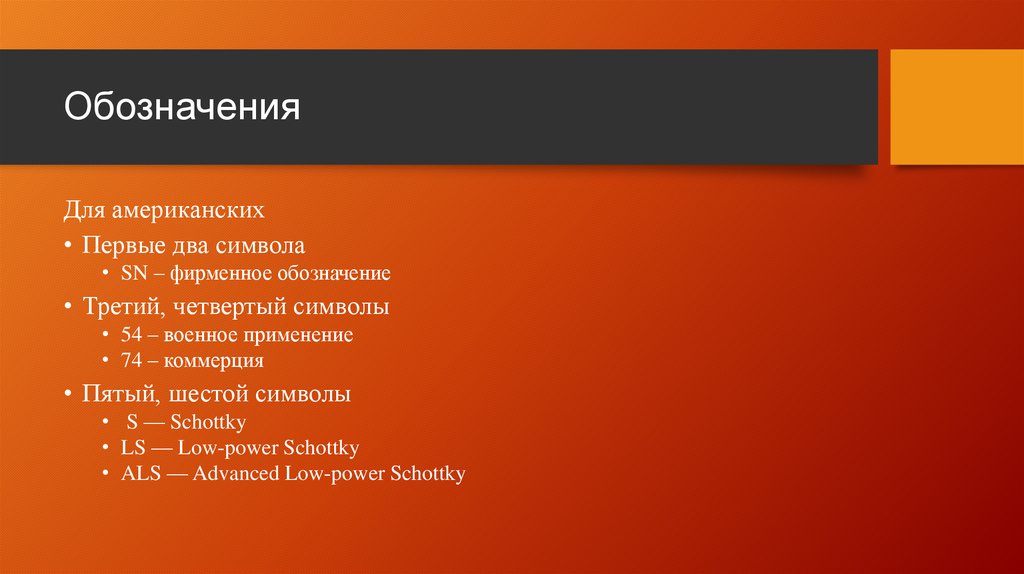 Обозначения

Для американских

• Первые два символа
  • SN – фирменное обозначение
• Третий, четвертый символы
  • 54 – военное применение
  • 74 – коммерция
• Пятый, шестой символы
  • S — Schottky
  • LS — Low-power Schottky
  • ALS — Advanced Low-power Schottky